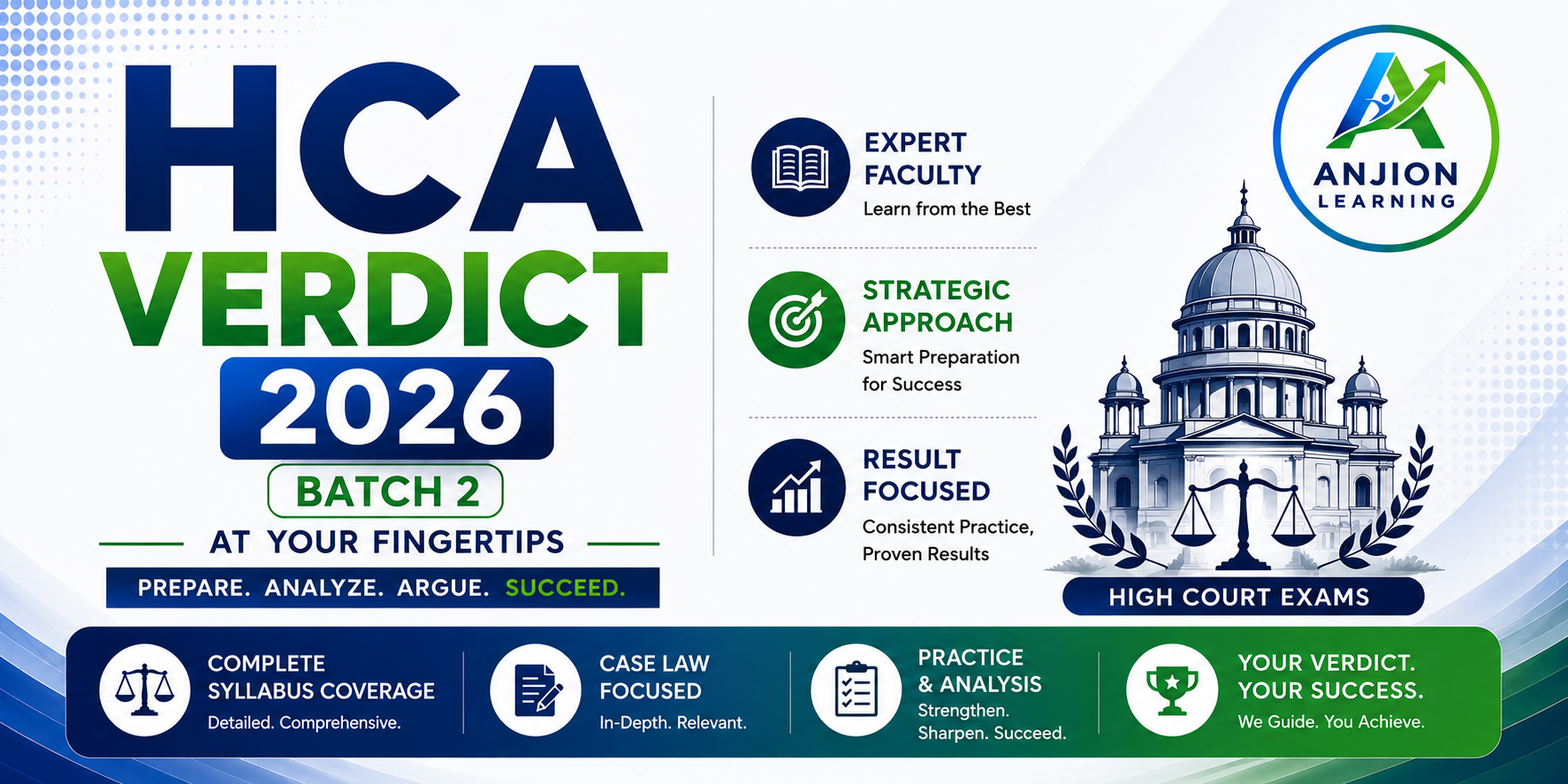 HCA VERDICT 2026

BATCH 2

AT YOUR FINGERTIPS

PREPARE. ANALYZE. ARGUE. SUCCEED.

EXPERT FACULTY
Learn from the Best

STRATEGIC APPROACH
Smart Preparation for Success

RESULT FOCUSED
Consistent Practice, Proven Results

ANJION LEARNING

HIGH COURT EXAMS

COMPLETE SYLLABUS COVERAGE
Detailed. Comprehensive.

CASE LAW FOCUSED
In-Depth. Relevant.

PRACTICE & ANALYSIS
Strengthen. Sharpen. Succeed.

YOUR VERDICT. YOUR SUCCESS.
We Guide. You Achieve.